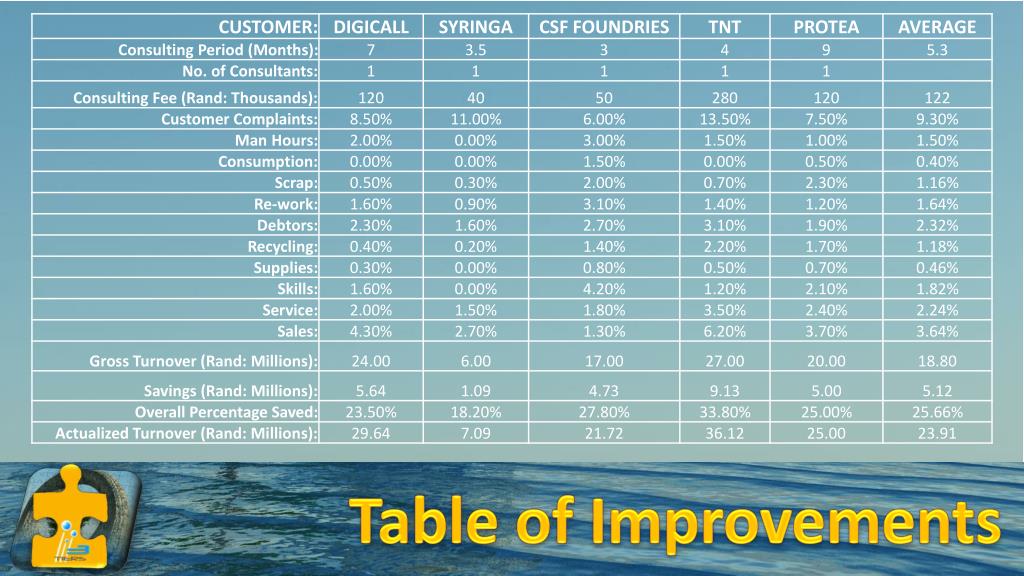 | CUSTOMER: | DIGICALL | SYRINGA | CSF FOUNDRIES | TNT | PROTEA | AVERAGE |
|---|---|---|---|---|---|---|
| Consulting Period (Months): | 7 | 3.5 | 3 | 4 | 9 | 5.3 |
| No. of Consultants: | 1 | 1 | 1 | 1 | 1 | |
| Consulting Fee (Rand: Thousands): | 120 | 40 | 50 | 280 | 120 | 122 |
| Customer Complaints: | 8.50% | 11.00% | 6.00% | 13.50% | 7.50% | 9.30% |
| Man Hours: | 2.00% | 0.00% | 3.00% | 1.50% | 1.00% | 1.50% |
| Consumption: | 0.00% | 0.00% | 1.50% | 0.00% | 0.50% | 0.40% |
| Scrap: | 0.50% | 0.30% | 2.00% | 0.70% | 2.30% | 1.16% |
| Re-work: | 1.60% | 0.90% | 3.10% | 1.40% | 1.20% | 1.64% |
| Debtors: | 2.30% | 1.60% | 2.70% | 3.10% | 1.90% | 2.32% |
| Recycling: | 0.40% | 0.20% | 1.40% | 2.20% | 1.70% | 1.18% |
| Supplies: | 0.30% | 0.00% | 0.80% | 0.50% | 0.70% | 0.46% |
| Skills: | 1.60% | 0.00% | 4.20% | 1.20% | 2.10% | 1.82% |
| Service: | 2.00% | 1.50% | 1.80% | 3.50% | 2.40% | 2.24% |
| Sales: | 4.30% | 2.70% | 1.30% | 6.20% | 3.70% | 3.64% |
| Gross Turnover (Rand: Millions): | 24.00 | 6.00 | 17.00 | 27.00 | 20.00 | 18.80 |
| Savings (Rand: Millions): | 5.64 | 1.09 | 4.73 | 9.13 | 5.00 | 5.12 |
| Overall Percentage Saved: | 23.50% | 18.20% | 27.80% | 33.80% | 25.00% | 25.66% |
| Actualized Turnover (Rand: Millions): | 29.64 | 7.09 | 21.72 | 36.12 | 25.00 | 23.91 |

Table of Improvements